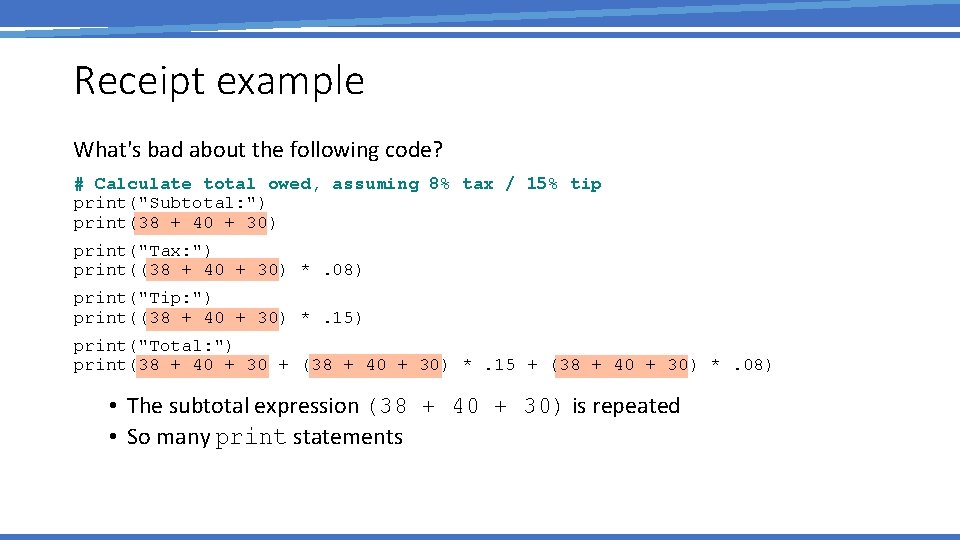 Receipt example

What's bad about the following code?

# Calculate total owed, assuming 8% tax / 15% tip
print("Subtotal:")
print(38 + 40 + 30)

print("Tax:")
print((38 + 40 + 30) * .08)

print("Tip:")
print((38 + 40 + 30) * .15)

print("Total:")
print(38 + 40 + 30 + (38 + 40 + 30) * .15 + (38 + 40 + 30) * .08)

• The subtotal expression (38 + 40 + 30) is repeated
• So many print statements